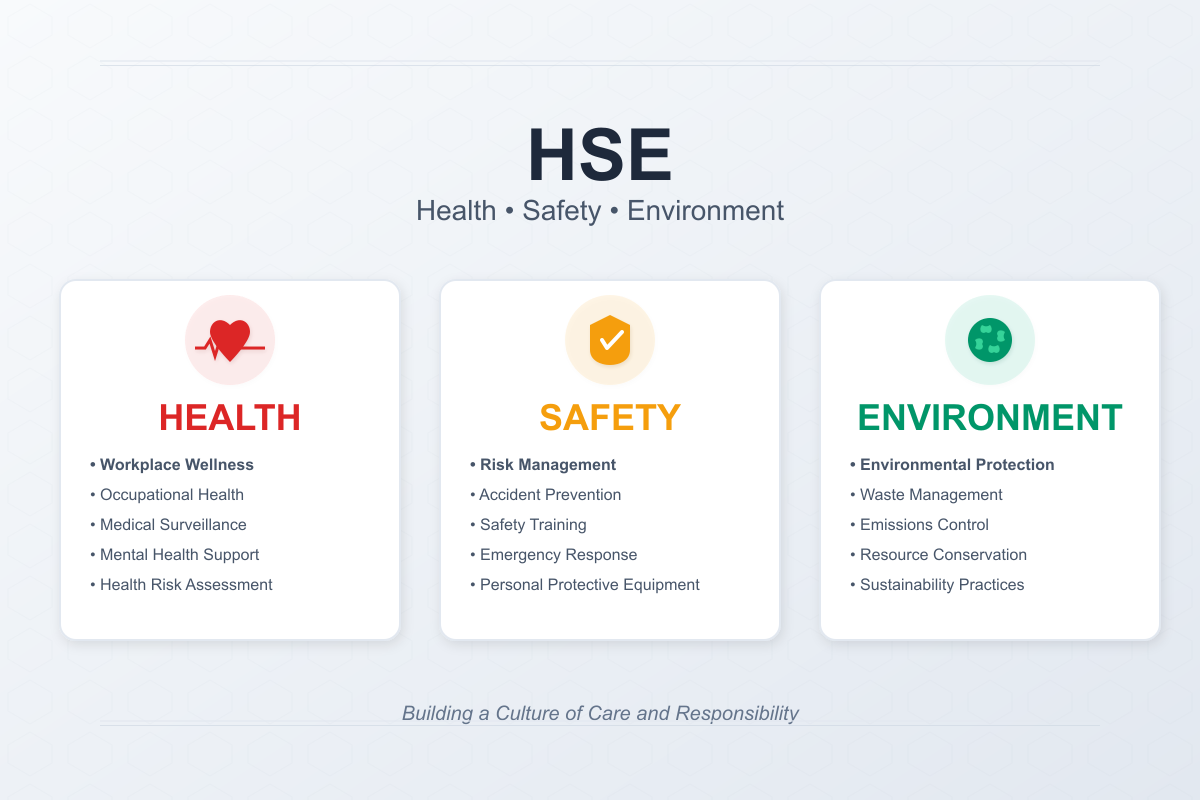 HSE

Health • Safety • Environment

HEALTH

• Workplace Wellness
• Occupational Health
• Medical Surveillance
• Mental Health Support
• Health Risk Assessment

SAFETY

• Risk Management
• Accident Prevention
• Safety Training
• Emergency Response
• Personal Protective Equipment

ENVIRONMENT

• Environmental Protection
• Waste Management
• Emissions Control
• Resource Conservation
• Sustainability Practices

Building a Culture of Care and Responsibility